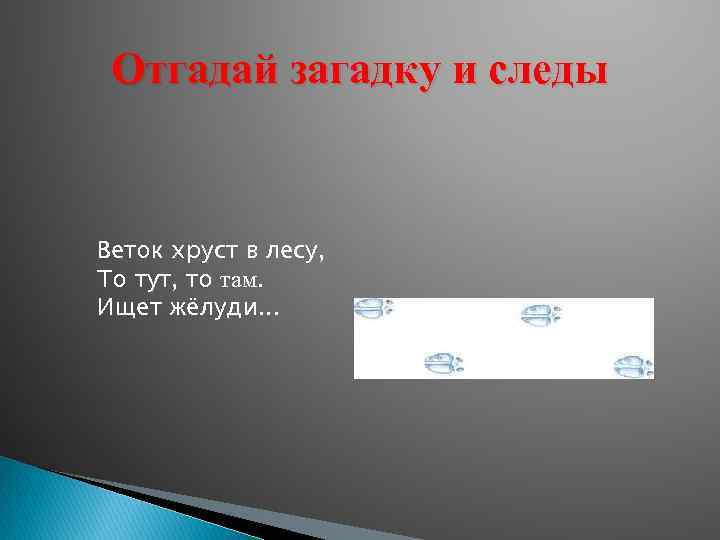 Отгадай загадку и следы

Веток хруст в лесу,
То тут, то там.
Ищет жёлуди...